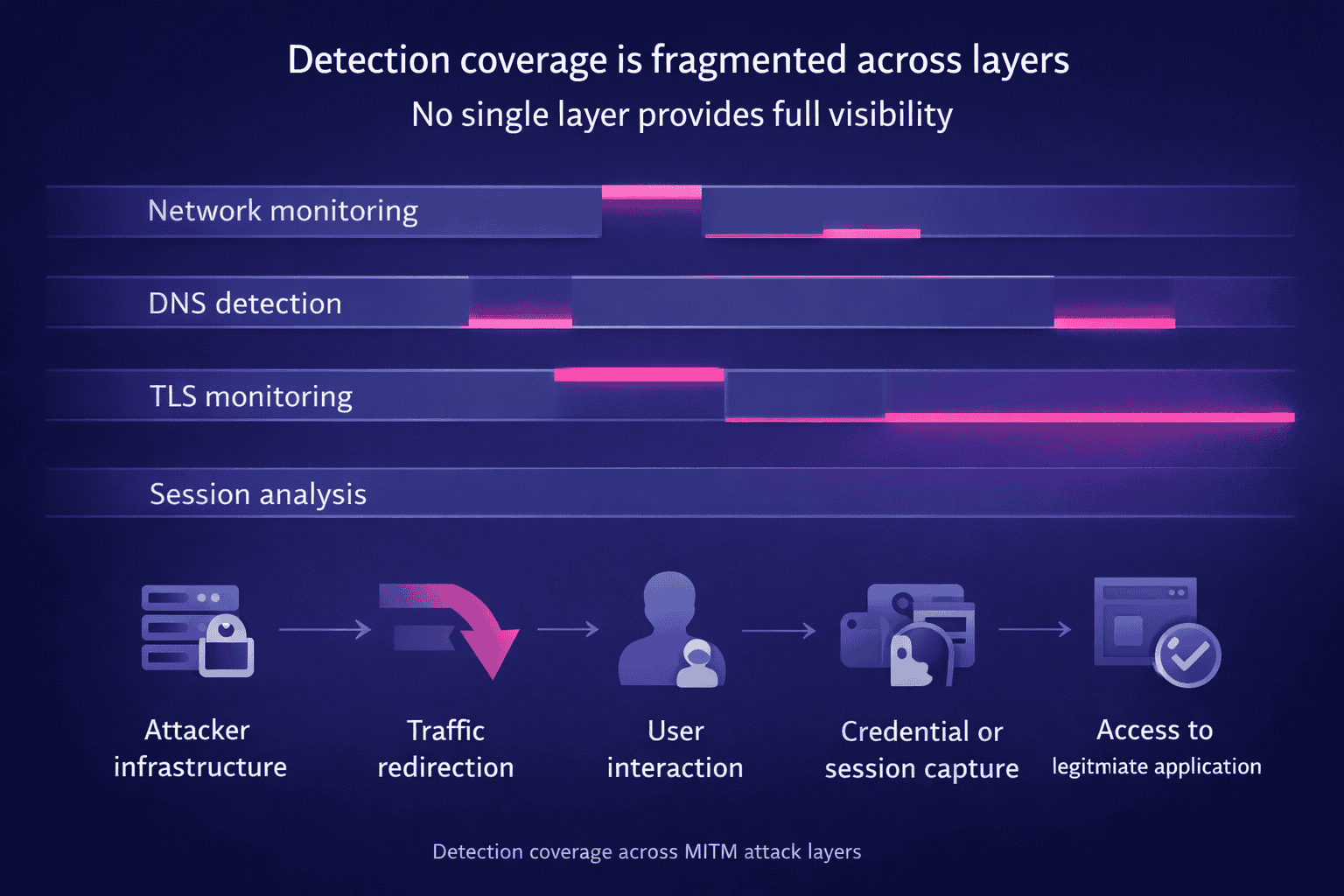 Detection coverage is fragmented across layers

No single layer provides full visibility

Network monitoring

DNS detection

TLS monitoring

Session analysis

Attacker infrastructure

Traffic redirection

User interaction

Credential or session capture

Access to legitmiate application

Detection coverage across MITM attack layers